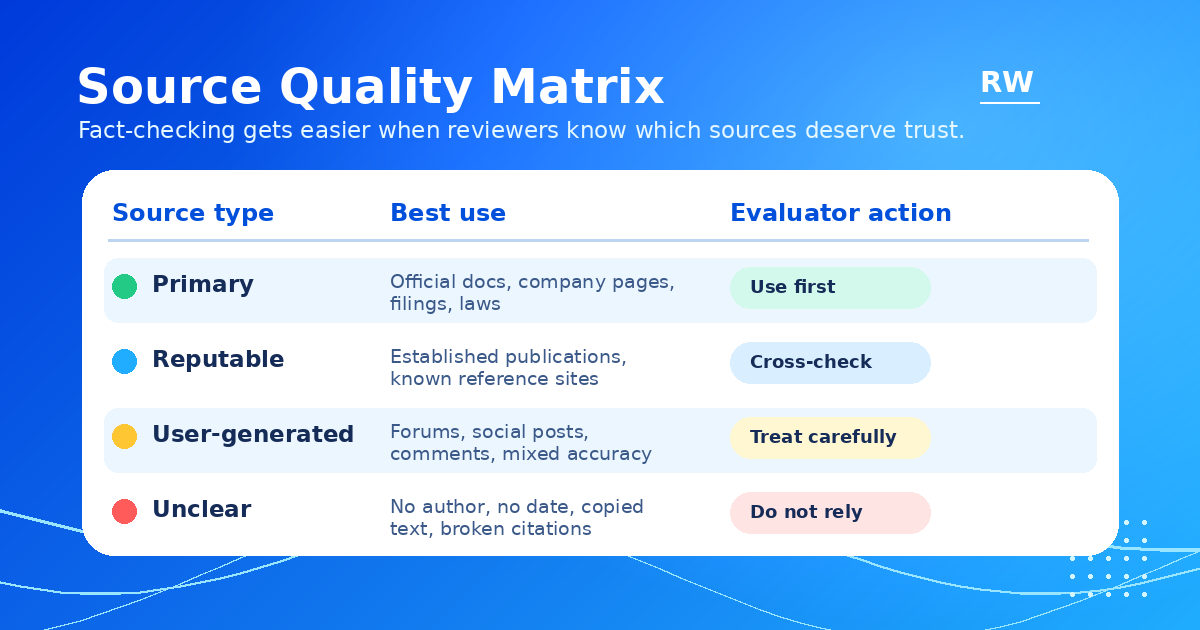 Source Quality Matrix

RW

Fact-checking gets easier when reviewers know which sources deserve trust.

| Source type | Best use | Evaluator action |
|---|---|---|
| Primary | Official docs, company pages, filings, laws | Use first |
| Reputable | Established publications, known reference sites | Cross-check |
| User-generated | Forums, social posts, comments, mixed accuracy | Treat carefully |
| Unclear | No author, no date, copied text, broken citations | Do not rely |